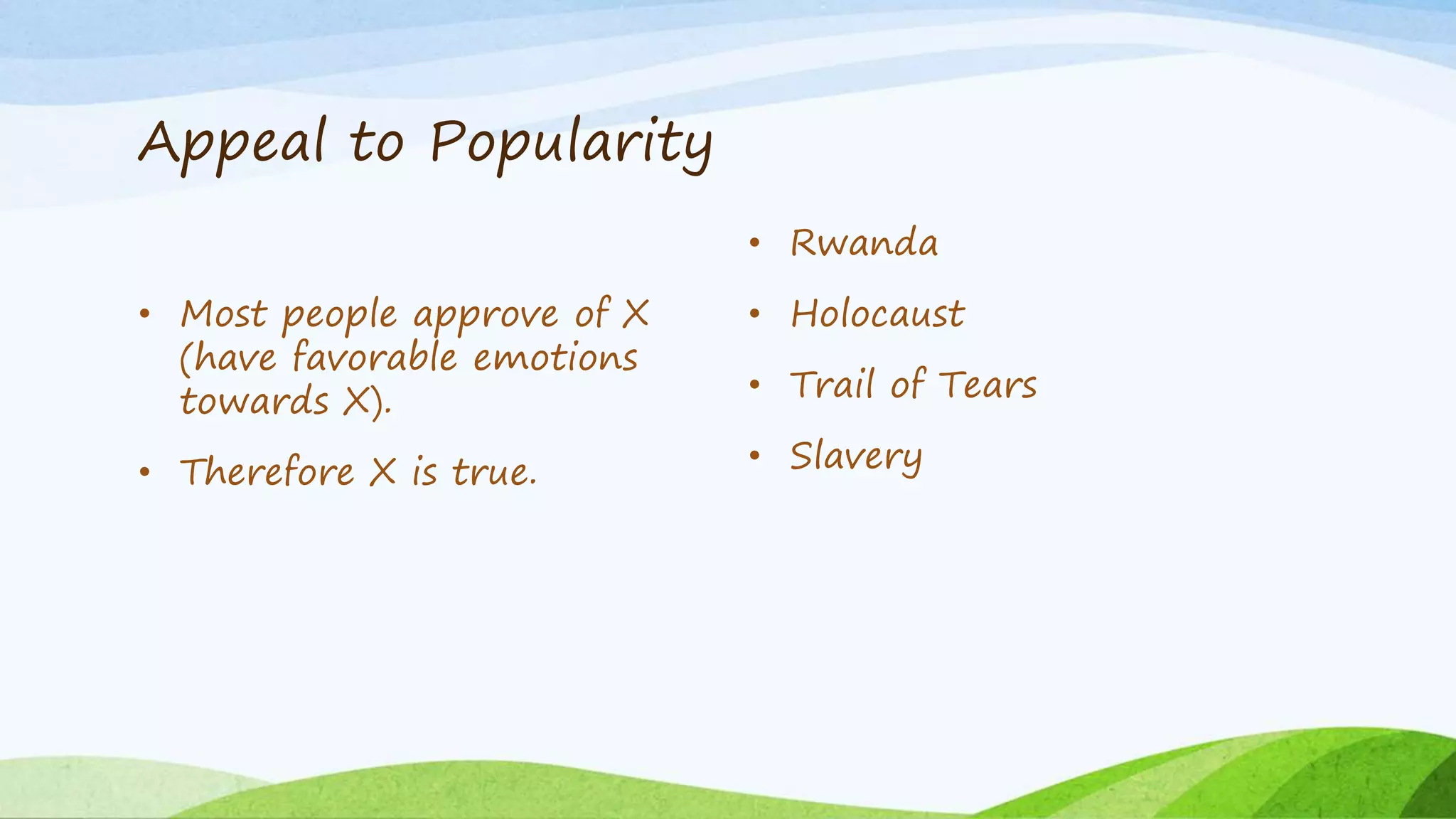 Appeal to Popularity

• Most people approve of X (have favorable emotions towards X).
• Therefore X is true.

• Rwanda
• Holocaust
• Trail of Tears
• Slavery